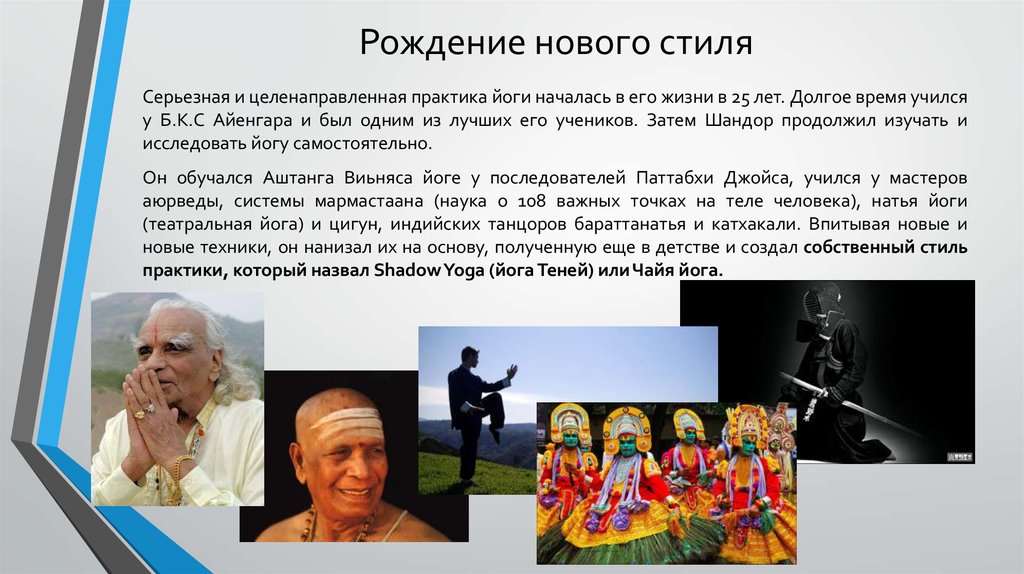 Рождение нового стиля

Серьезная и целенаправленная практика йоги началась в его жизни в 25 лет. Долгое время учился у Б.К.С Айенгара и был одним из лучших его учеников. Затем Шандор продолжил изучать и исследовать йогу самостоятельно.

Он обучался Аштанга Виьняса йоге у последователей Паттабхи Джойса, учился у мастеров аюрведы, системы мармастаана (наука о 108 важных точках на теле человека), натья йоги (театральная йога) и цигун, индийских танцоров бараттанатья и катхакали. Впитывая новые и новые техники, он нанизал их на основу, полученную еще в детстве и создал собственный стиль практики, который назвал Shadow Yoga (йога Теней) или Чайя йога.